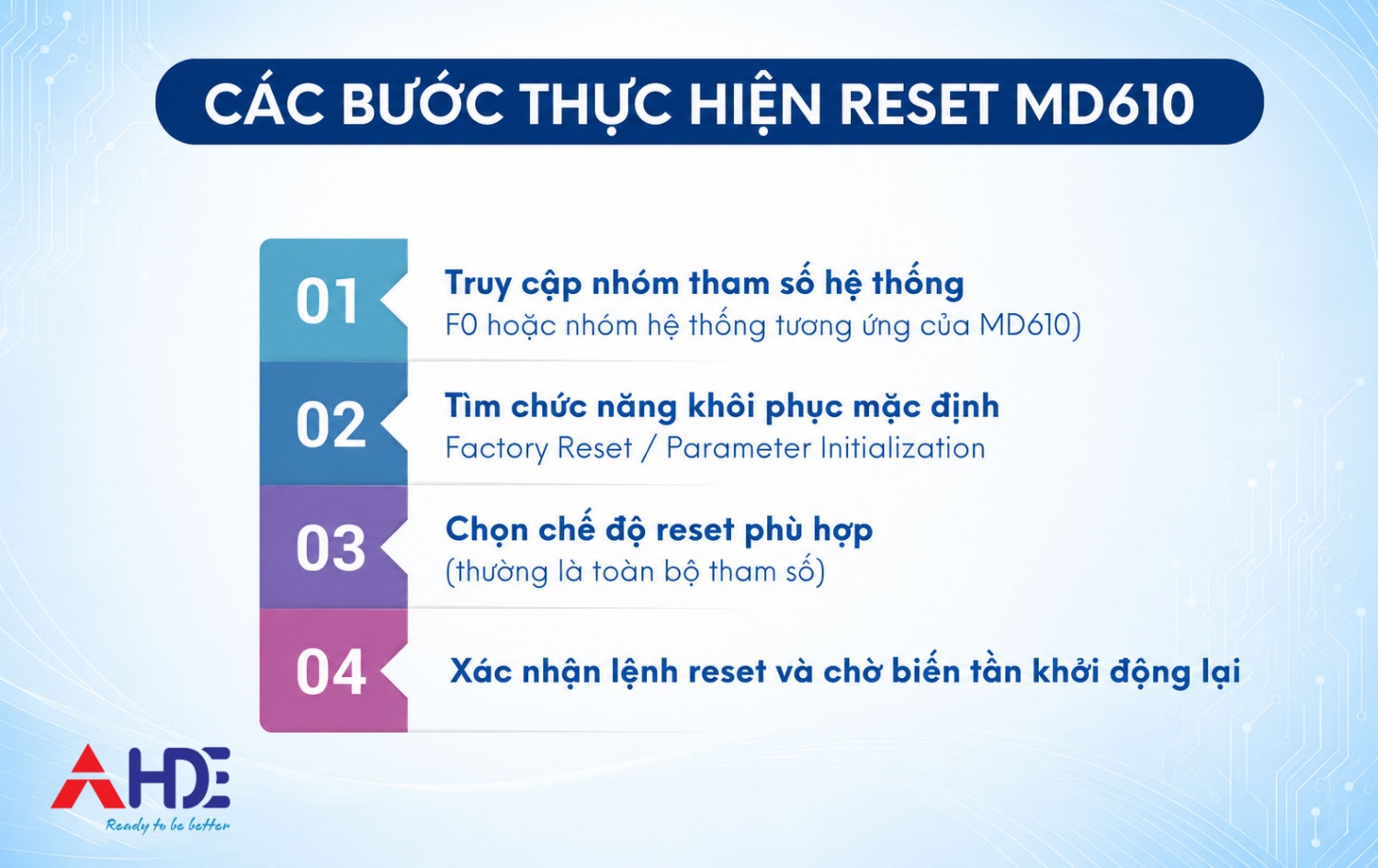 CÁC BƯỚC THỰC HIỆN RESET MD610

01
Truy cập nhóm tham số hệ thống
F0 hoặc nhóm hệ thống tương ứng của MD610)

02
Tìm chức năng khôi phục mặc định
Factory Reset / Parameter Initialization

03
Chọn chế độ reset phù hợp
(thường là toàn bộ tham số)

04
Xác nhận lệnh reset và chờ biến tần khởi động lại

AHDE
Ready to be better